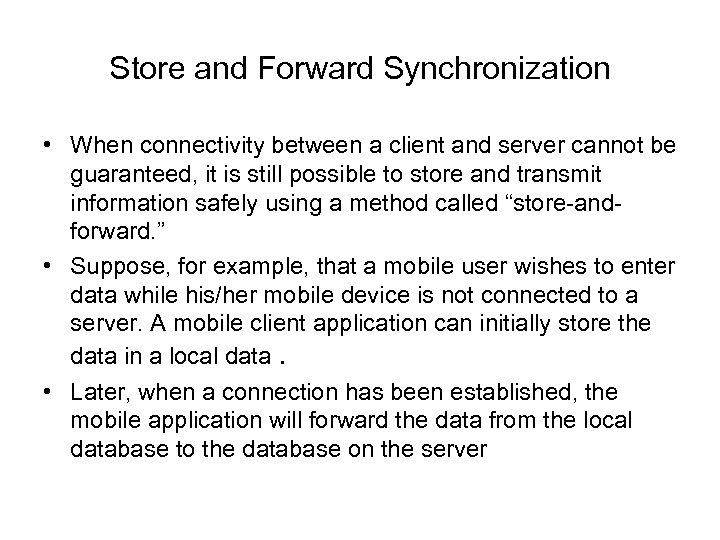 Store and Forward Synchronization

• When connectivity between a client and server cannot be guaranteed, it is still possible to store and transmit information safely using a method called “store-and-forward.”

• Suppose, for example, that a mobile user wishes to enter data while his/her mobile device is not connected to a server. A mobile client application can initially store the data in a local data .

• Later, when a connection has been established, the mobile application will forward the data from the local database to the database on the server